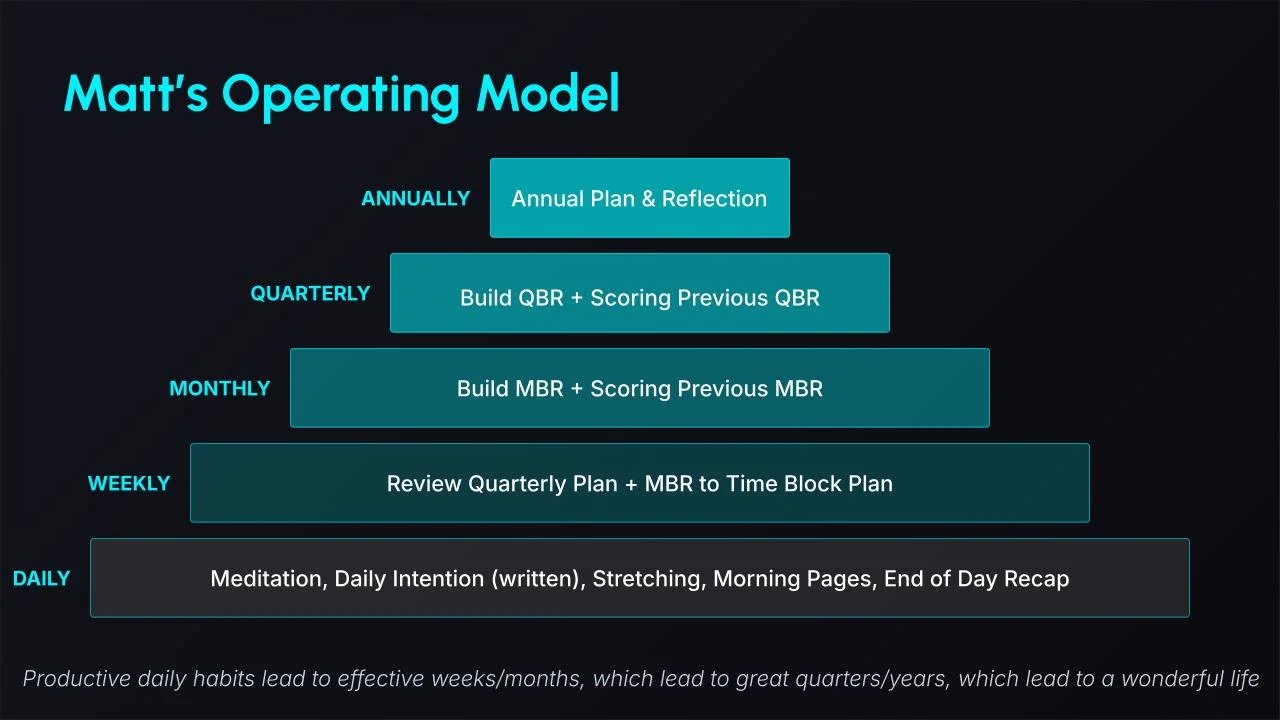 Matt's Operating Model

ANNUALLY
Annual Plan & Reflection

QUARTERLY
Build QBR + Scoring Previous QBR

MONTHLY
Build MBR + Scoring Previous MBR

WEEKLY
Review Quarterly Plan + MBR to Time Block Plan

DAILY
Meditation, Daily Intention (written), Stretching, Morning Pages, End of Day Recap

Productive daily habits lead to effective weeks/months, which lead to great quarters/years, which lead to a wonderful life